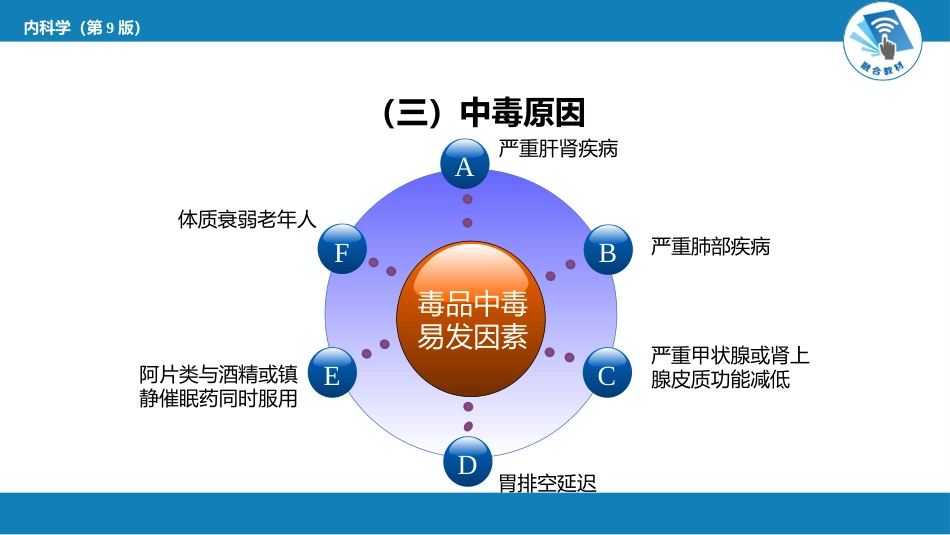 内科学（第 9 版）

融合教材

（三）中毒原因

毒品中毒易发因素

A 严重肝肾疾病

B 严重肺部疾病

C 严重甲状腺或肾上腺皮质功能减低

D 胃排空延迟

E 阿片类与酒精或镇静催眠药同时服用

F 体质衰弱老年人